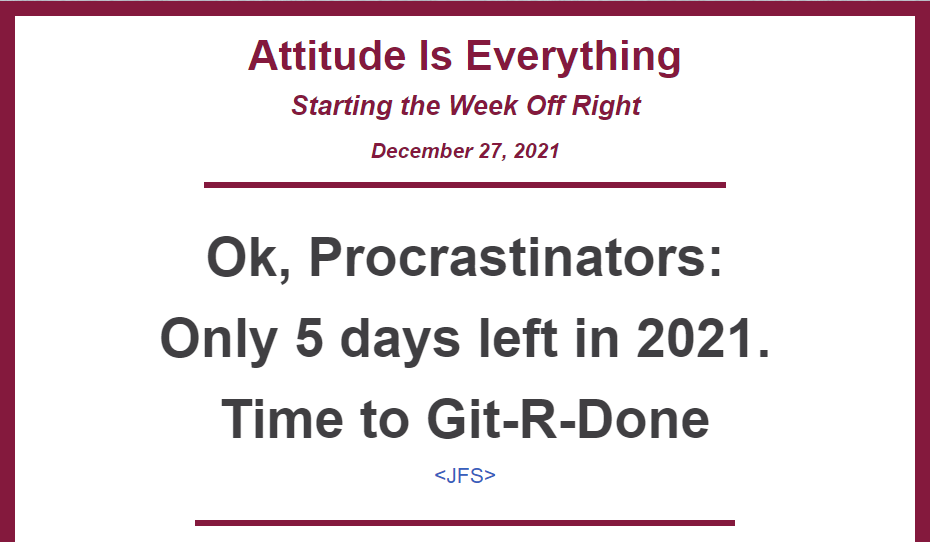 Attitude Is Everything

Starting the Week Off Right

December 27, 2021

Ok, Procrastinators:
Only 5 days left in 2021.
Time to Git-R-Done

<JFS>